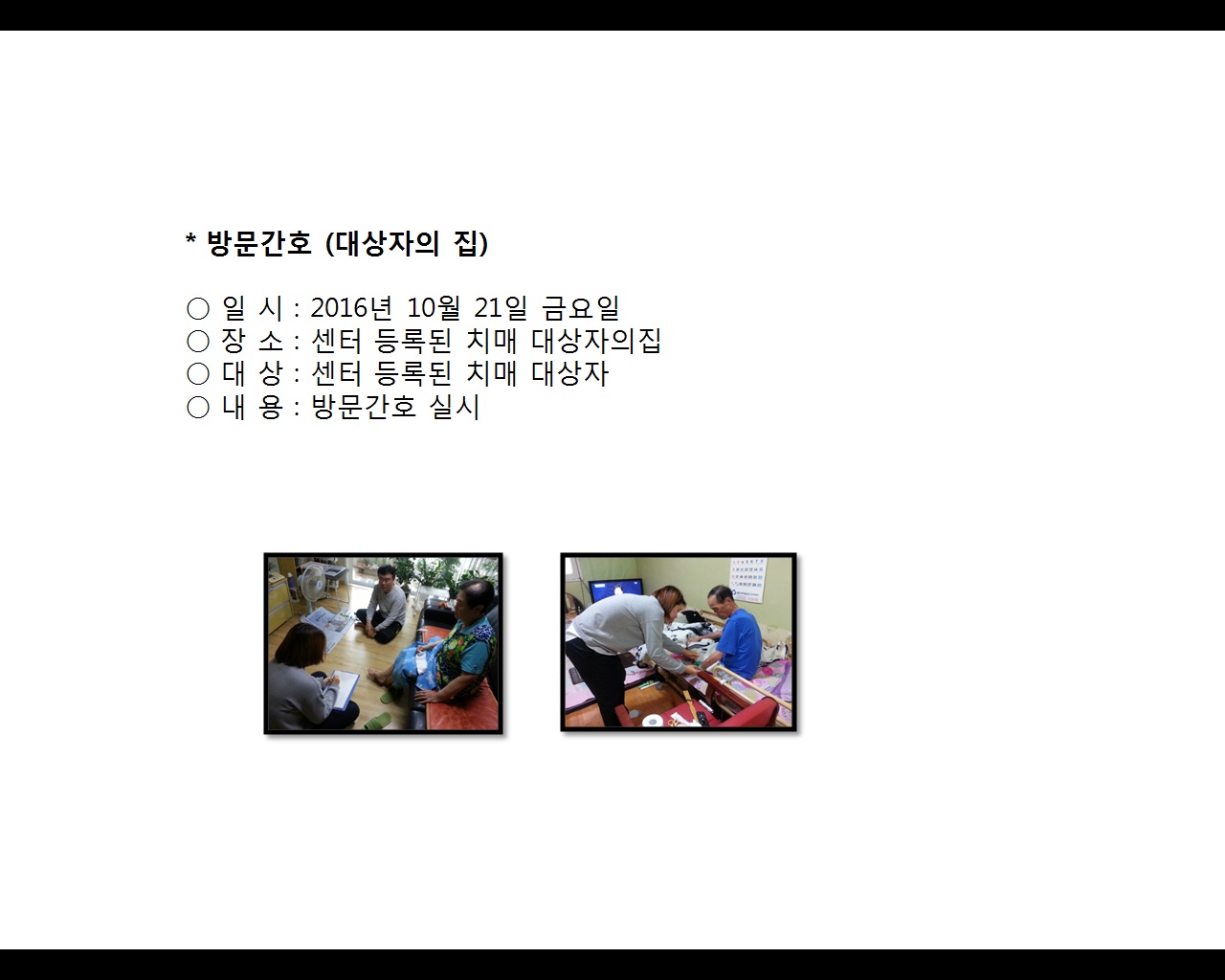 * 방문간호 (대상자의 집)

○ 일 시 : 2016년 10월 21일 금요일
○ 장 소 : 센터 등록된 치매 대상자의집
○ 대 상 : 센터 등록된 치매 대상자
○ 내 용 : 방문간호 실시